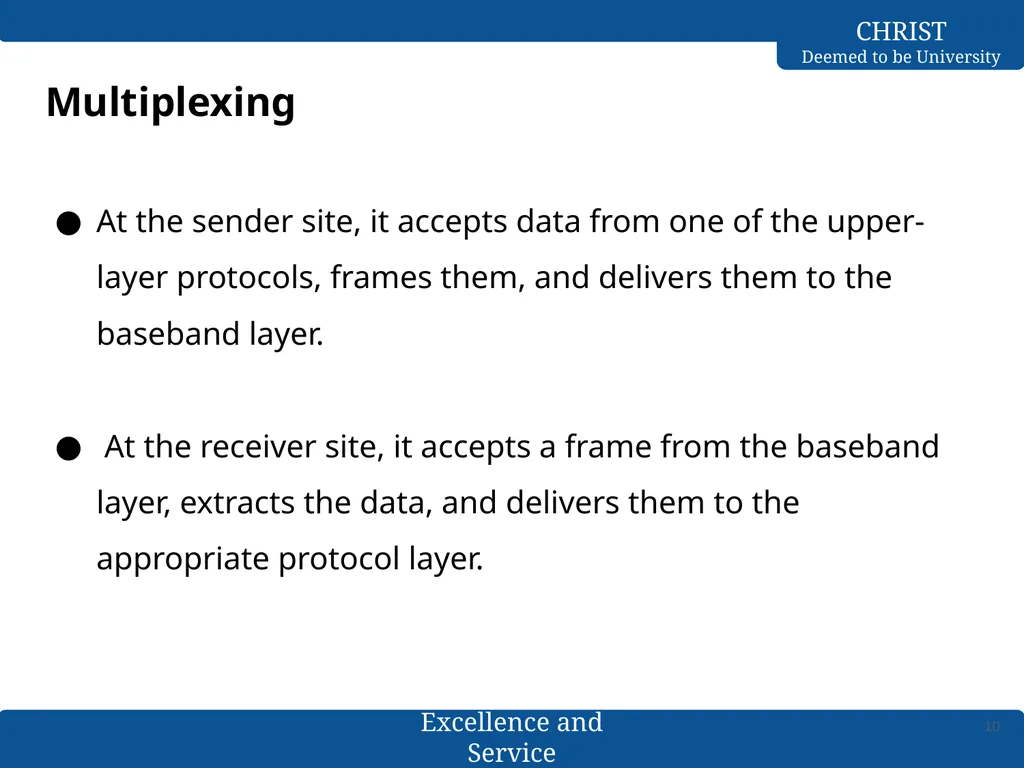 CHRIST
Deemed to be University

Multiplexing

● At the sender site, it accepts data from one of the upper-layer protocols, frames them, and delivers them to the baseband layer.

● At the receiver site, it accepts a frame from the baseband layer, extracts the data, and delivers them to the appropriate protocol layer.

Excellence and Service

10